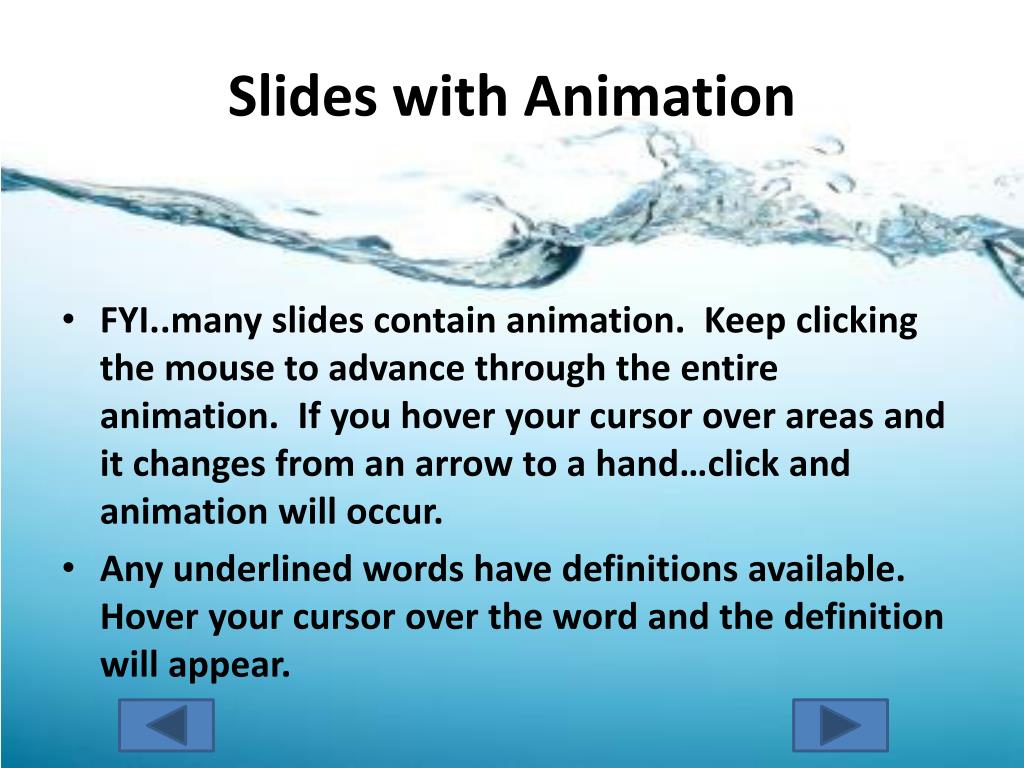 Slides with Animation

• FYI..many slides contain animation.  Keep clicking the mouse to advance through the entire animation.  If you hover your cursor over areas and it changes from an arrow to a hand…click and animation will occur.

• Any underlined words have definitions available.  Hover your cursor over the word and the definition will appear.